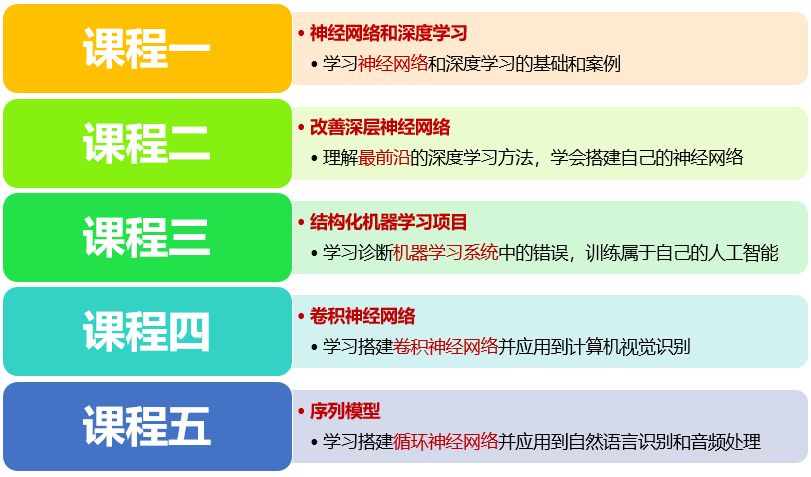 课程一

• 神经网络和深度学习
• 学习神经网络和深度学习的基础和案例

课程二

• 改善深层神经网络
• 理解最前沿的深度学习方法，学会搭建自己的神经网络

课程三

• 结构化机器学习项目
• 学习诊断机器学习系统中的错误，训练属于自己的人工智能

课程四

• 卷积神经网络
• 学习搭建卷积神经网络并应用到计算机视觉识别

课程五

• 序列模型
• 学习搭建循环神经网络并应用到自然语言识别和音频处理